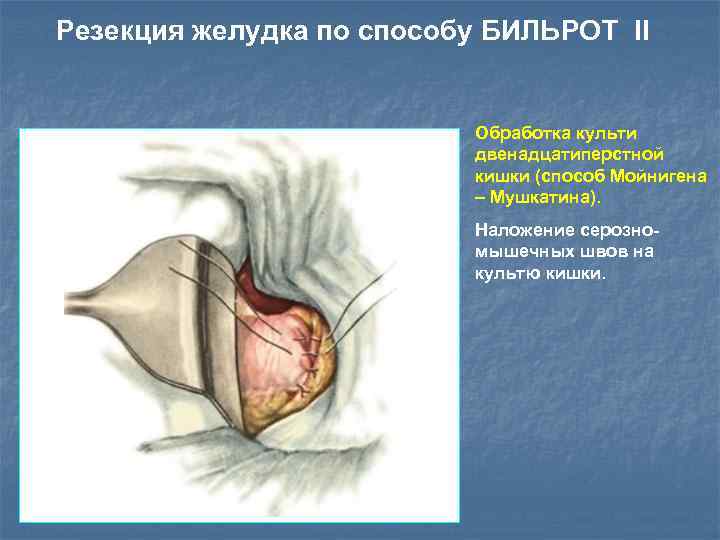 Резекция желудка по способу БИЛЬРОТ II

Обработка культи двенадцатиперстной кишки (способ Мойнигена – Мушкатина).

Наложение серозно-мышечных швов на культю кишки.